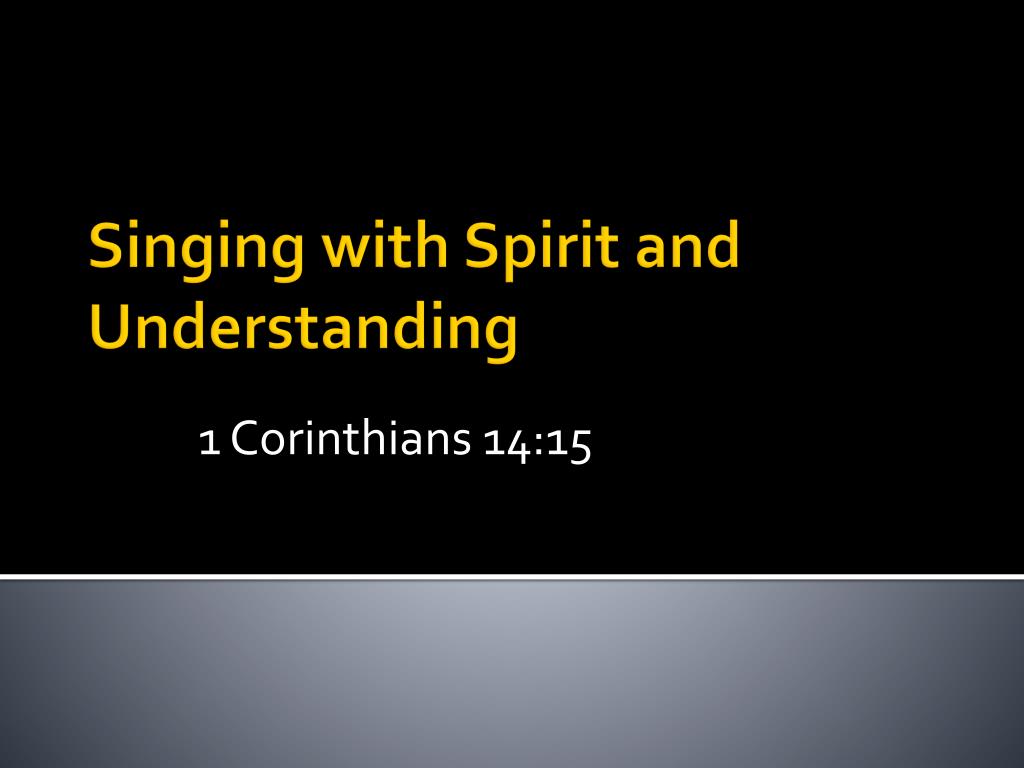 Singing with Spirit and Understanding

1 Corinthians 14:15